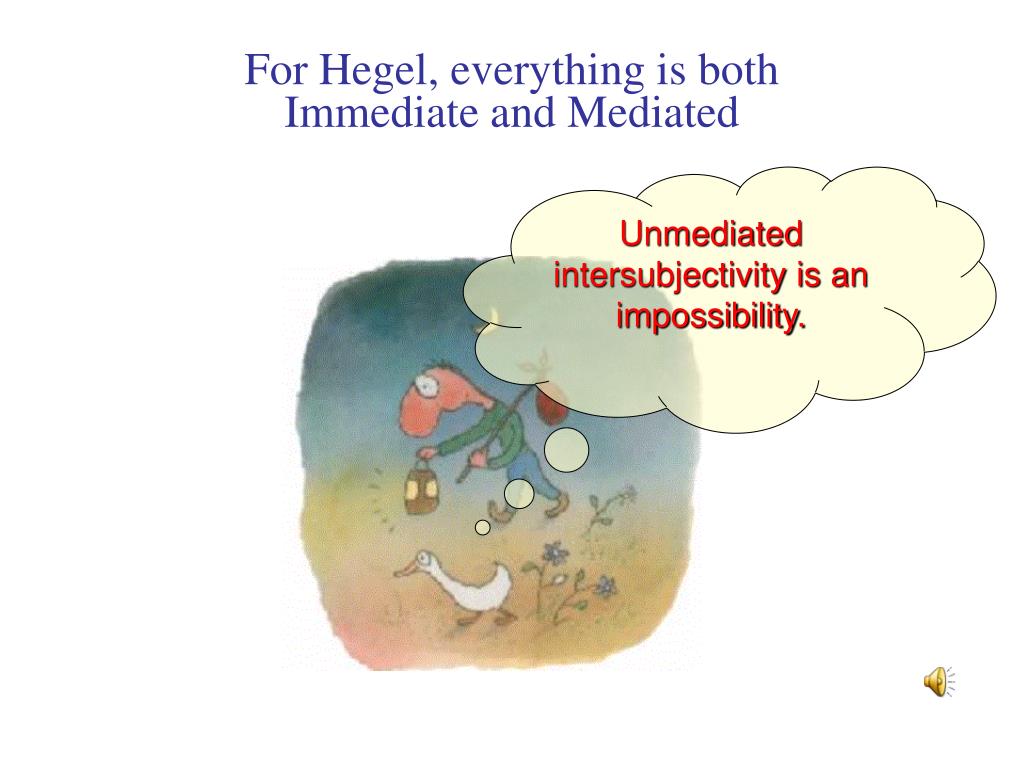 For Hegel, everything is both Immediate and Mediated

Unmediated intersubjectivity is an impossibility.